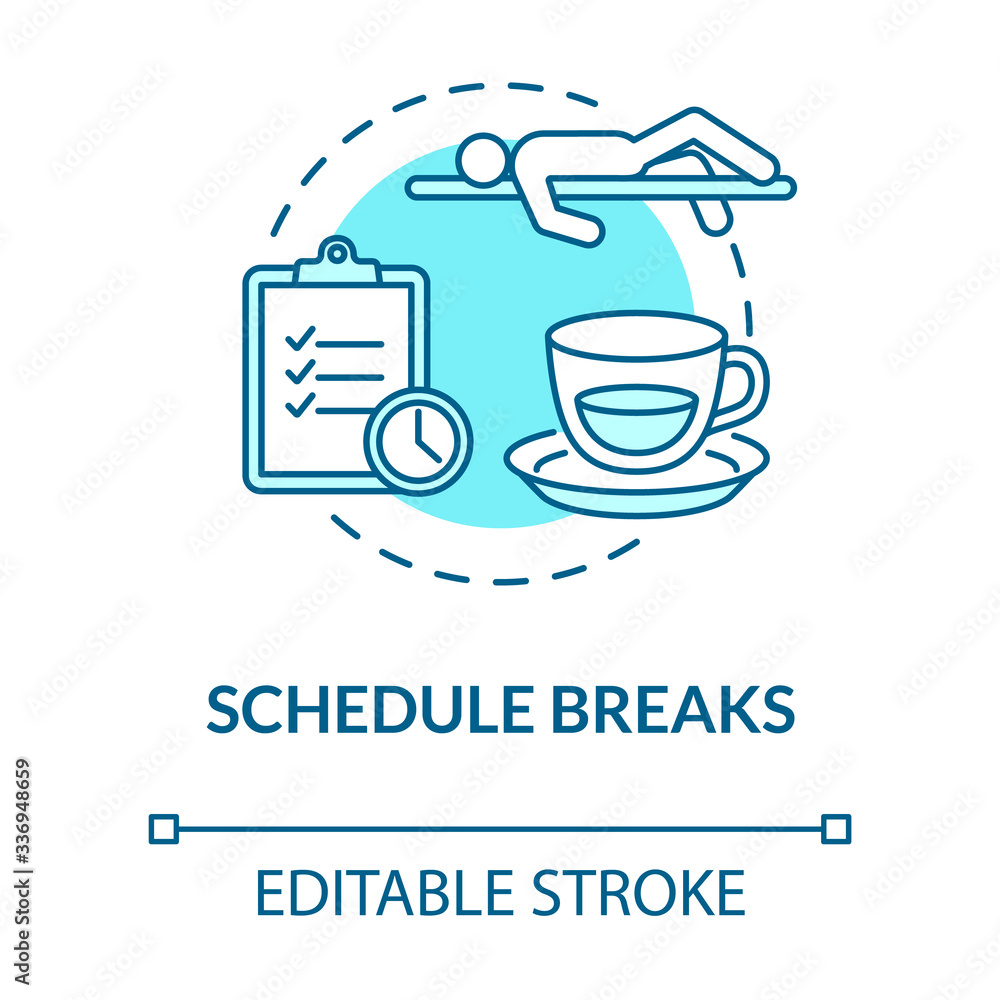 SCHEDULE BREAKS

EDITABLE STROKE

Adobe Stock | #336948659